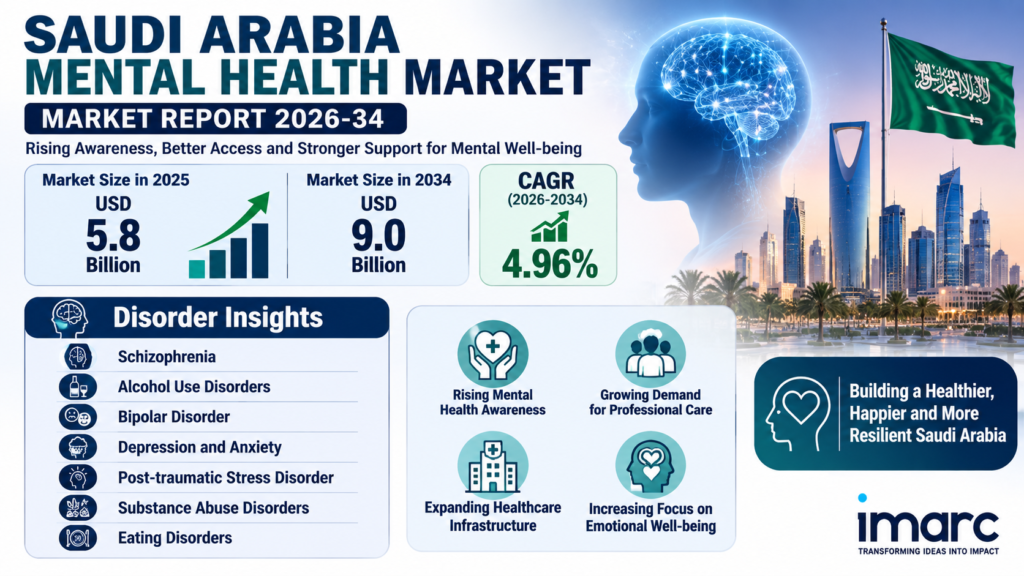 SAUDI ARABIA
MENTAL HEALTH MARKET

MARKET REPORT 2026-34

Rising Awareness, Better Access and Stronger Support for Mental Well-being

Market Size in 2025
USD
5.8
Billion

Market Size in 2034
USD
9.0
Billion

CAGR
(2026-2034)
4.96%

Disorder Insights

Schizophrenia
Alcohol Use Disorders
Bipolar Disorder
Depression and Anxiety
Post-traumatic Stress Disorder
Substance Abuse Disorders
Eating Disorders

Rising Mental Health Awareness

Growing Demand for Professional Care

Expanding Healthcare Infrastructure

Increasing Focus on Emotional Well-being

Building a Healthier, Happier and More Resilient Saudi Arabia

imarc
TRANSFORMING IDEAS INTO IMPACT